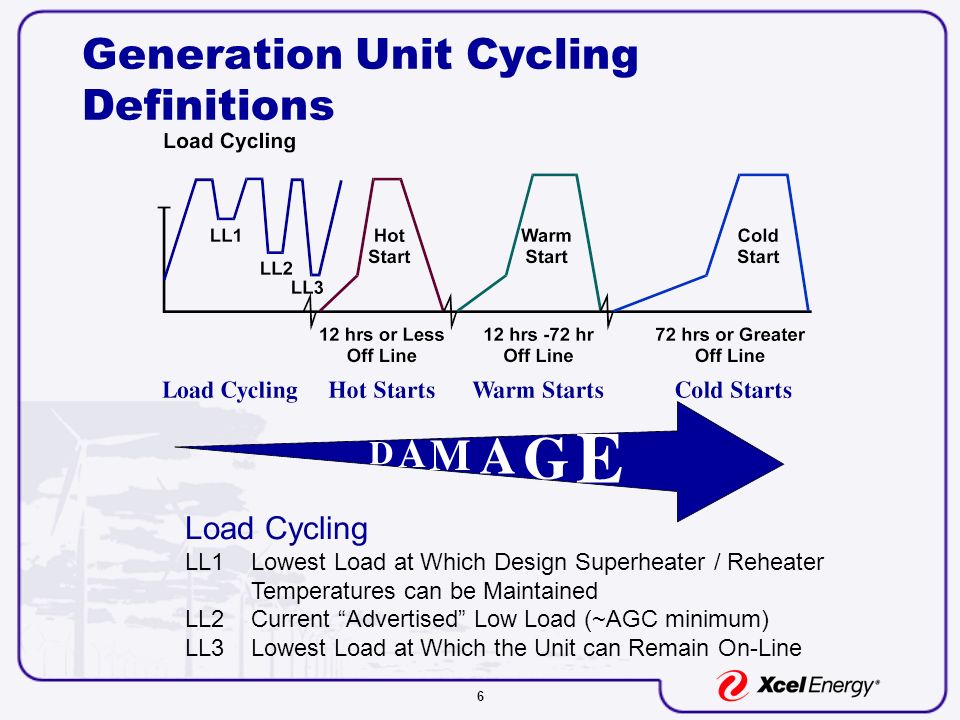 Generation Unit Cycling Definitions

Load Cycling

LL1

LL2

LL3

Hot Start

Warm Start

Cold Start

12 hrs or Less Off Line

12 hrs -72 hr Off Line

72 hrs or Greater Off Line

Load Cycling Hot Starts Warm Starts Cold Starts

DAMAGE

Load Cycling

LL1 Lowest Load at Which Design Superheater / Reheater Temperatures can be Maintained

LL2 Current “Advertised” Low Load (~AGC minimum)

LL3 Lowest Load at Which the Unit can Remain On-Line

6

Xcel Energy®